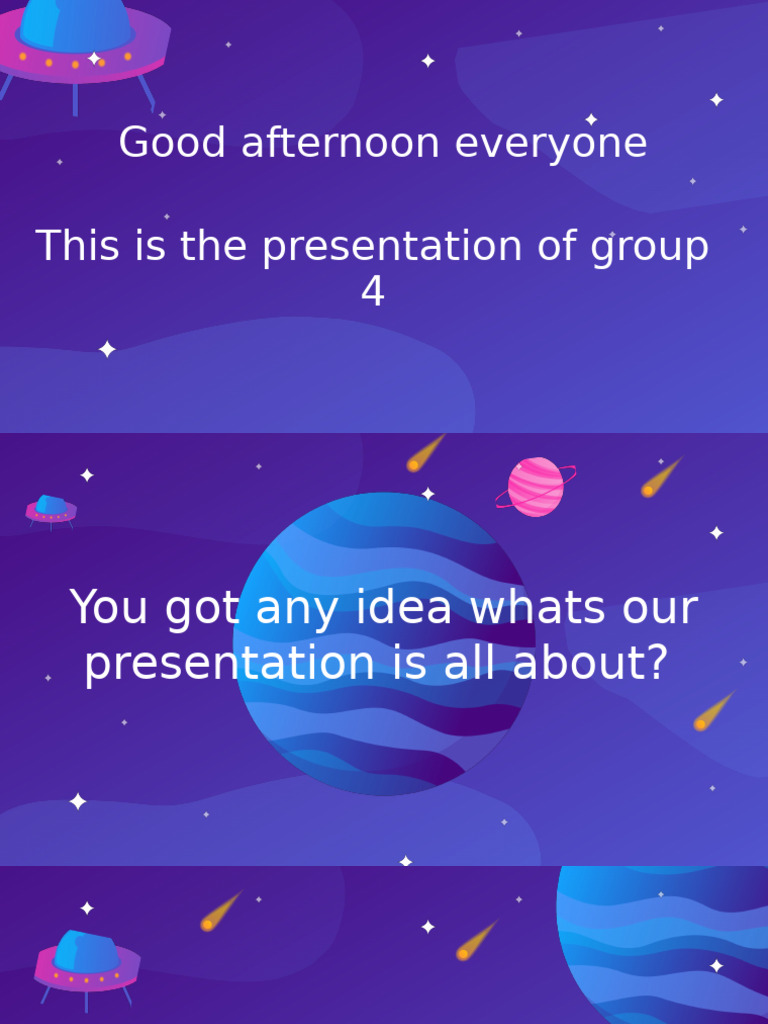 Good afternoon everyone

This is the presentation of group 4

You got any idea whats our presentation is all about?